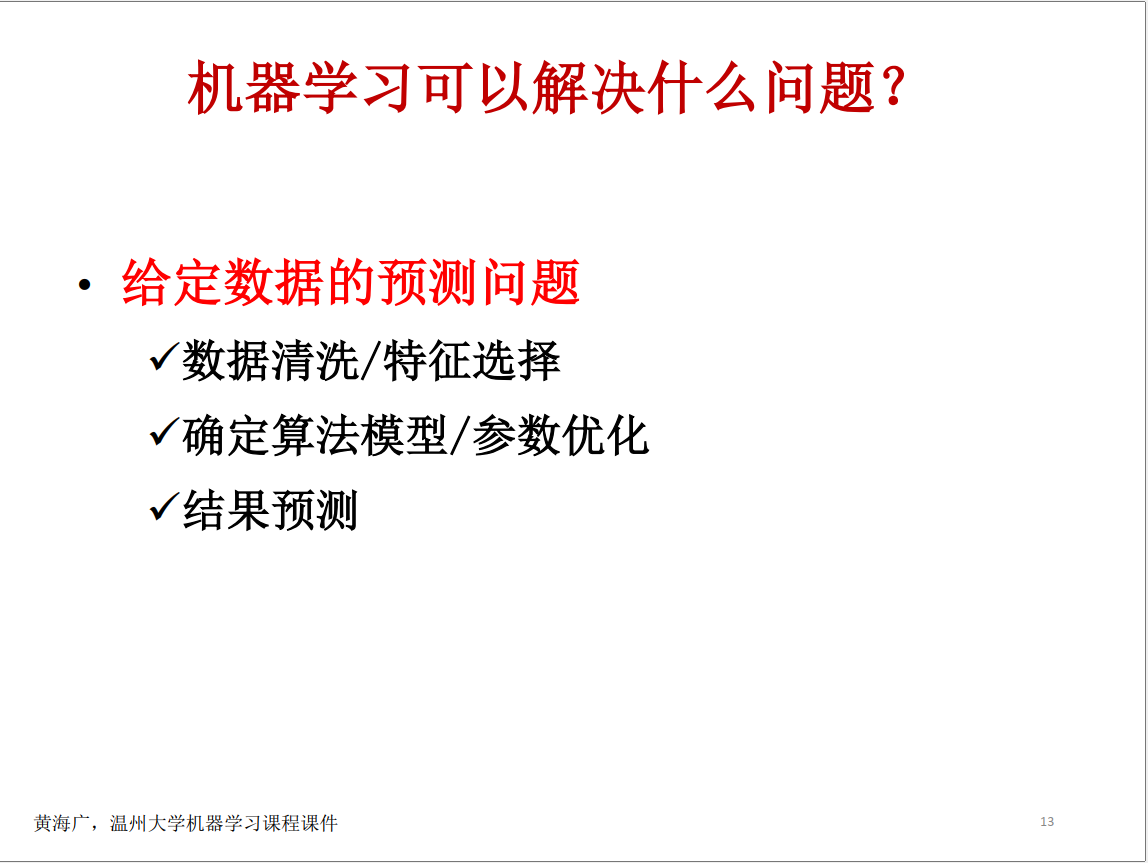 机器学习可以解决什么问题？

• 给定数据的预测问题

✓数据清洗/特征选择

✓确定算法模型/参数优化

✓结果预测

黄海广，温州大学机器学习课程课件

13